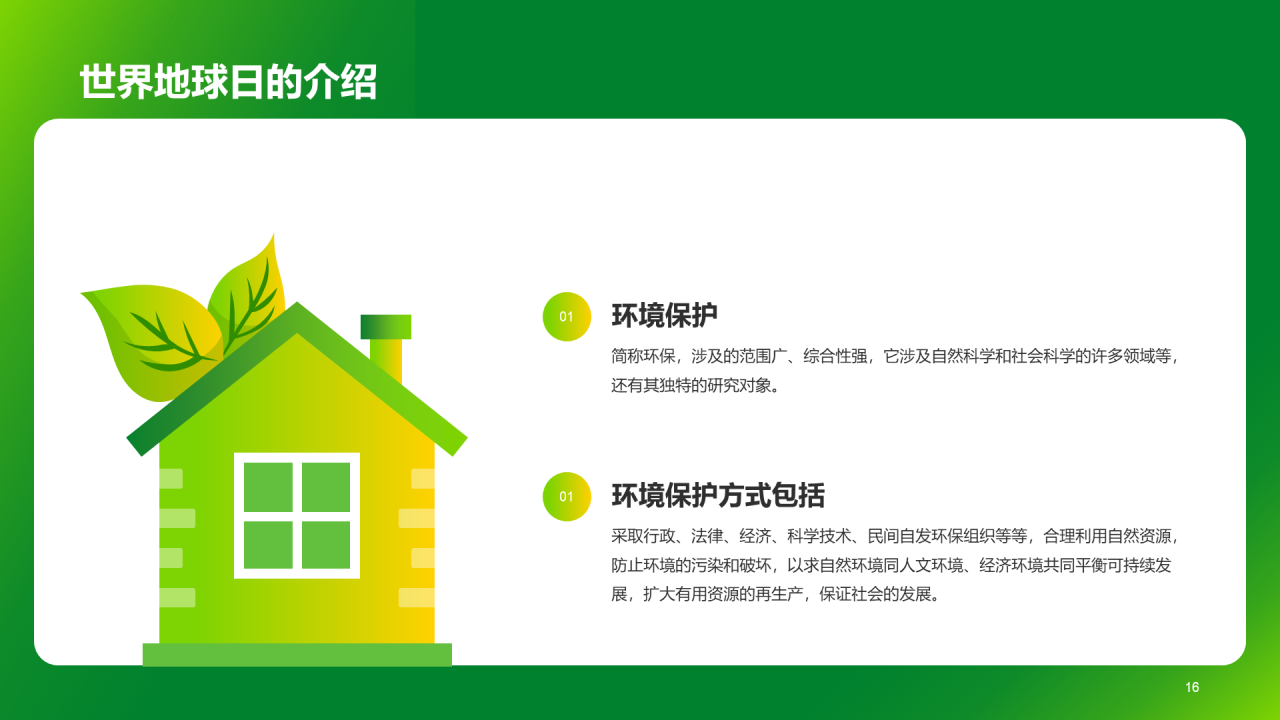 世界地球日的介绍

01

环境保护

简称环保，涉及的范围广、综合性强，它涉及自然科学和社会科学的许多领域等，还有其独特的研究对象。

01

环境保护方式包括

采取行政、法律、经济、科学技术、民间自发环保组织等等，合理利用自然资源，防止环境的污染和破坏，以求自然环境同人文环境、经济环境共同平衡可持续发展，扩大有用资源的再生产，保证社会的发展。

16